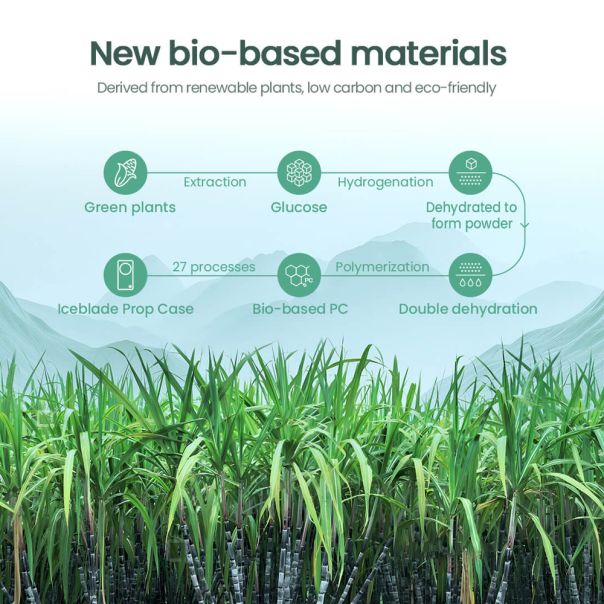 New bio-based materials

Derived from renewable plants, low carbon and eco-friendly

Green plants

Extraction

Glucose

Hydrogenation

Dehydrated to form powder

Double dehydration

Polymerization

PC

Bio-based PC

27 processes

Iceblade Prop Case